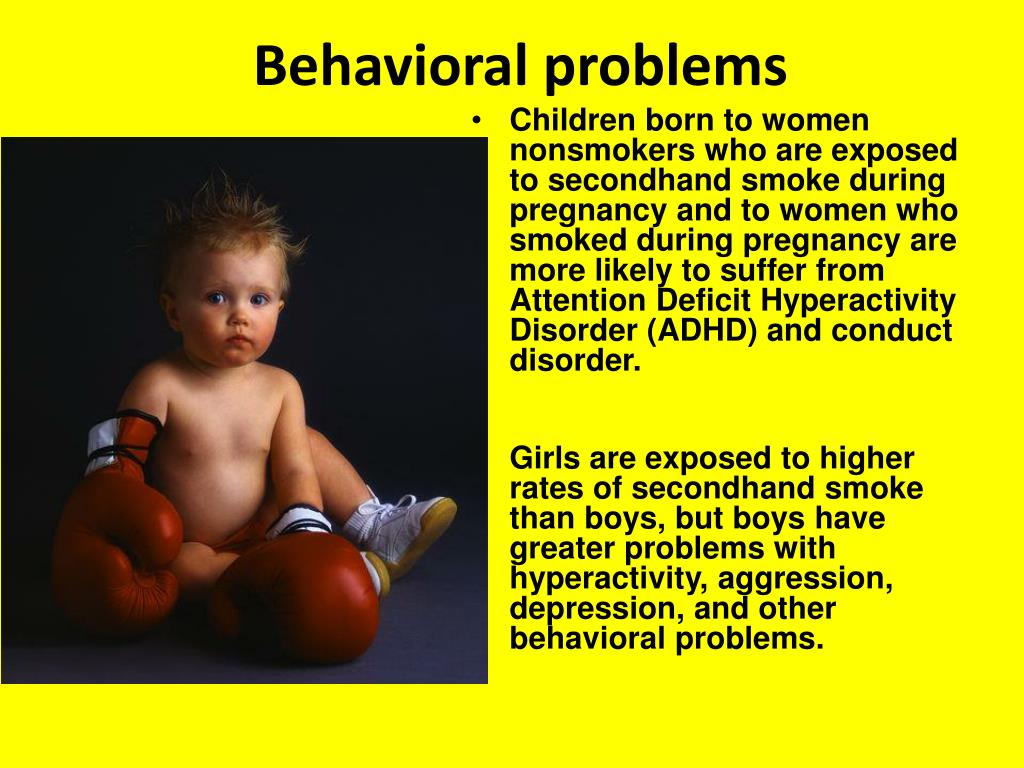 Behavioral problems

• Children born to women nonsmokers who are exposed to secondhand smoke during pregnancy and to women who smoked during pregnancy are more likely to suffer from Attention Deficit Hyperactivity Disorder (ADHD) and conduct disorder.

Girls are exposed to higher rates of secondhand smoke than boys, but boys have greater problems with hyperactivity, aggression, depression, and other behavioral problems.